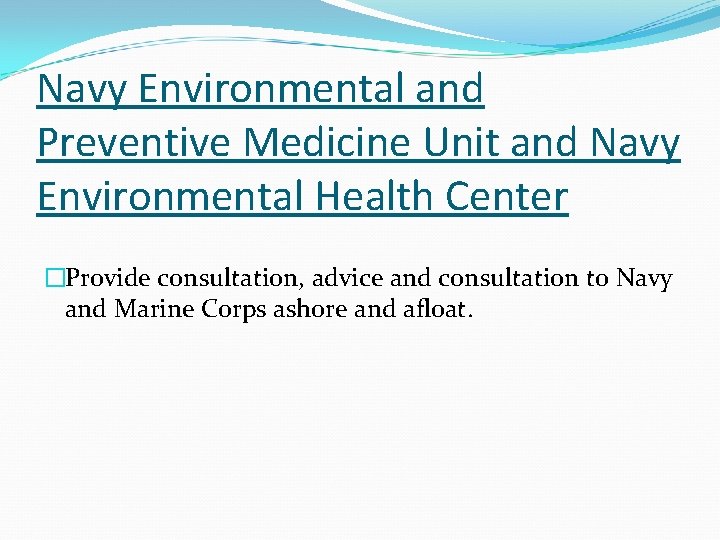 Navy Environmental and Preventive Medicine Unit and Navy Environmental Health Center

Provide consultation, advice and consultation to Navy and Marine Corps ashore and afloat.